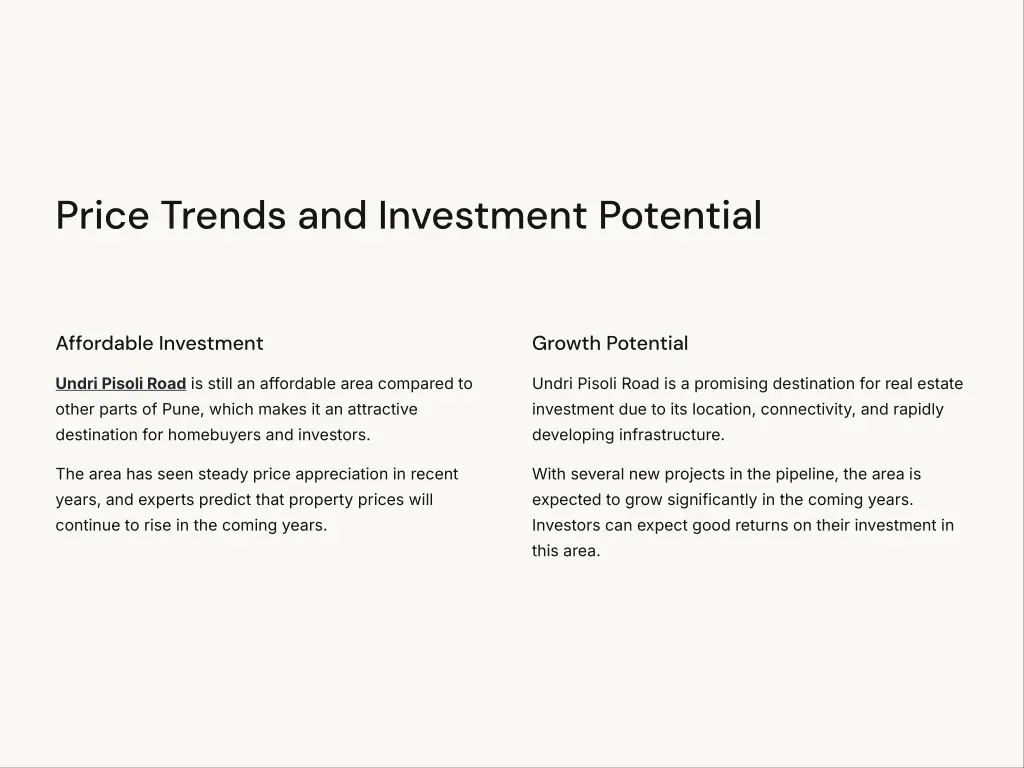 Price Trends and Investment Potential

Affordable Investment

Undri Pisoli Road is still an affordable area compared to other parts of Pune, which makes it an attractive destination for homebuyers and investors.

The area has seen steady price appreciation in recent years, and experts predict that property prices will continue to rise in the coming years.

Growth Potential

Undri Pisoli Road is a promising destination for real estate investment due to its location, connectivity, and rapidly developing infrastructure.

With several new projects in the pipeline, the area is expected to grow significantly in the coming years. Investors can expect good returns on their investment in this area.